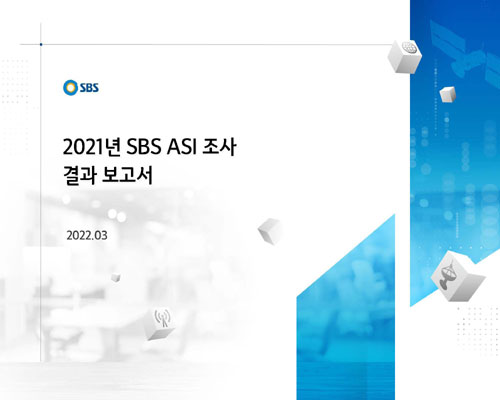 SBS

2021년 SBS ASI 조사
결과 보고서

2022.03